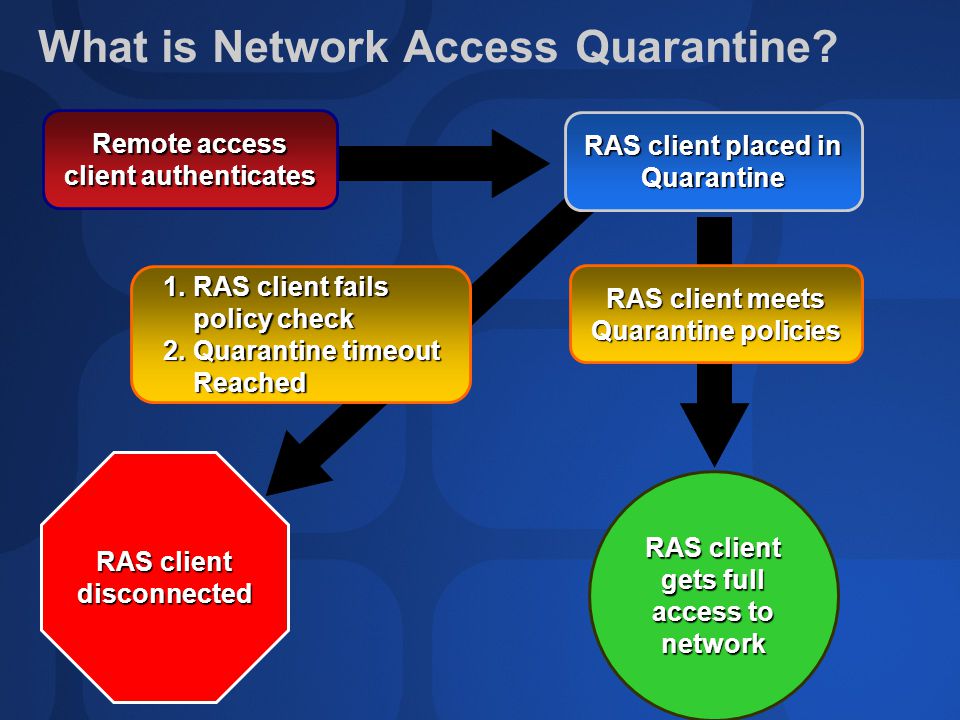 What is Network Access Quarantine?

Remote access client authenticates

RAS client placed in Quarantine

1. RAS client fails policy check
2. Quarantine timeout Reached

RAS client meets Quarantine policies

RAS client disconnected

RAS client gets full access to network